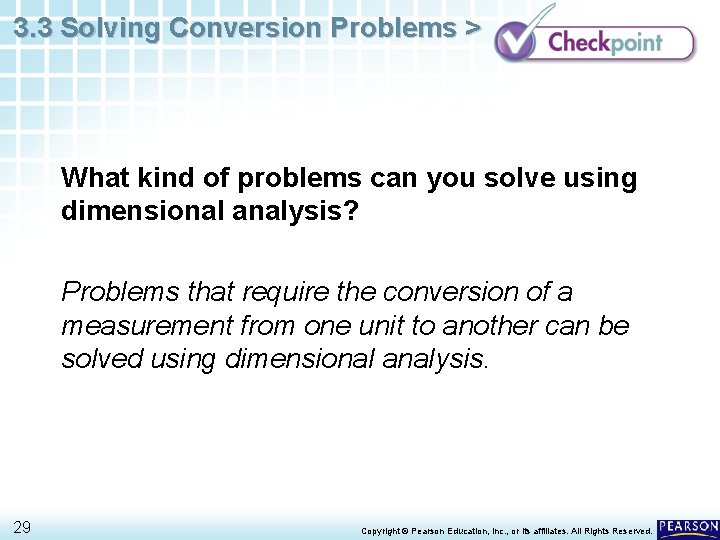 3.3 Solving Conversion Problems >

Checkpoint

What kind of problems can you solve using dimensional analysis?

Problems that require the conversion of a measurement from one unit to another can be solved using dimensional analysis.

29

Copyright © Pearson Education, Inc., or its affiliates. All Rights Reserved.

PEARSON